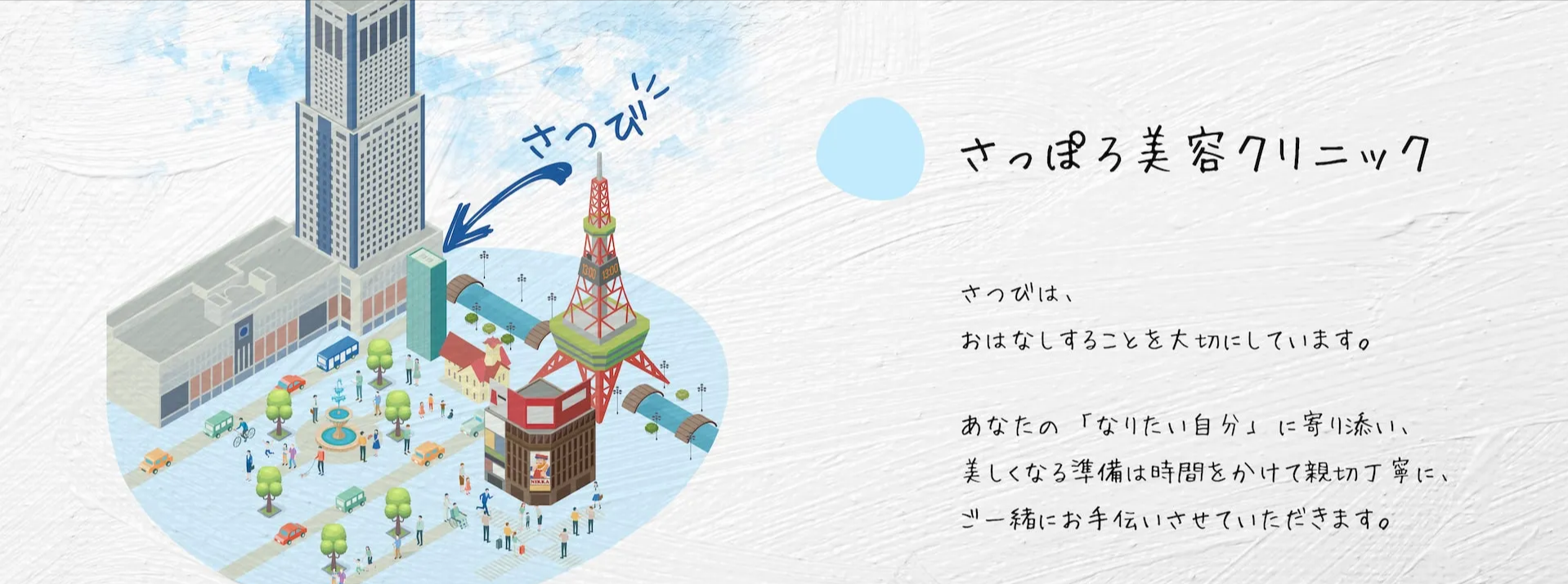 さつび

13:00 13:00

NIKKA

さっぽろ美容クリニック

さつびは、
おはなしすることを大切にしています。

あなたの「なりたい自分」に寄り添い、
美しくなる準備は時間をかけて親切丁寧に、
ご一緒にお手伝いさせていただきます。